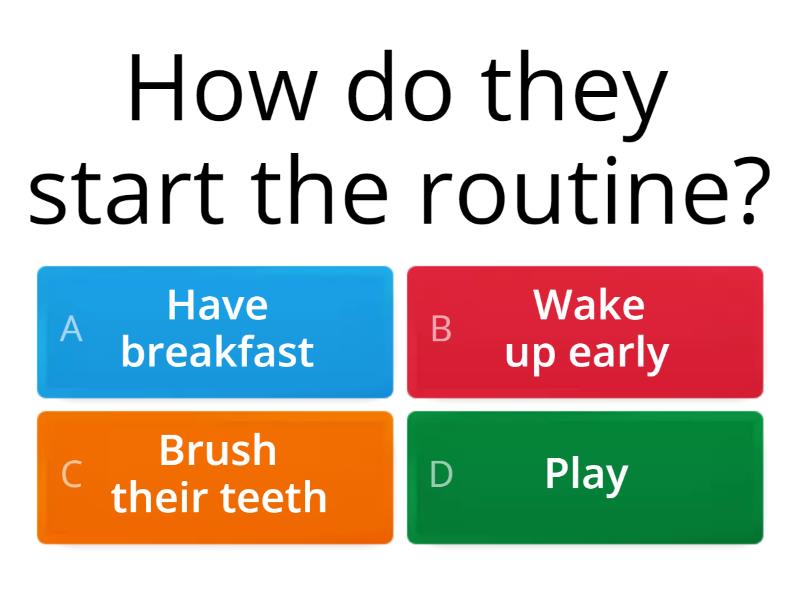 How do they start the routine?

A Have breakfast

B Wake up early

C Brush their teeth

D Play